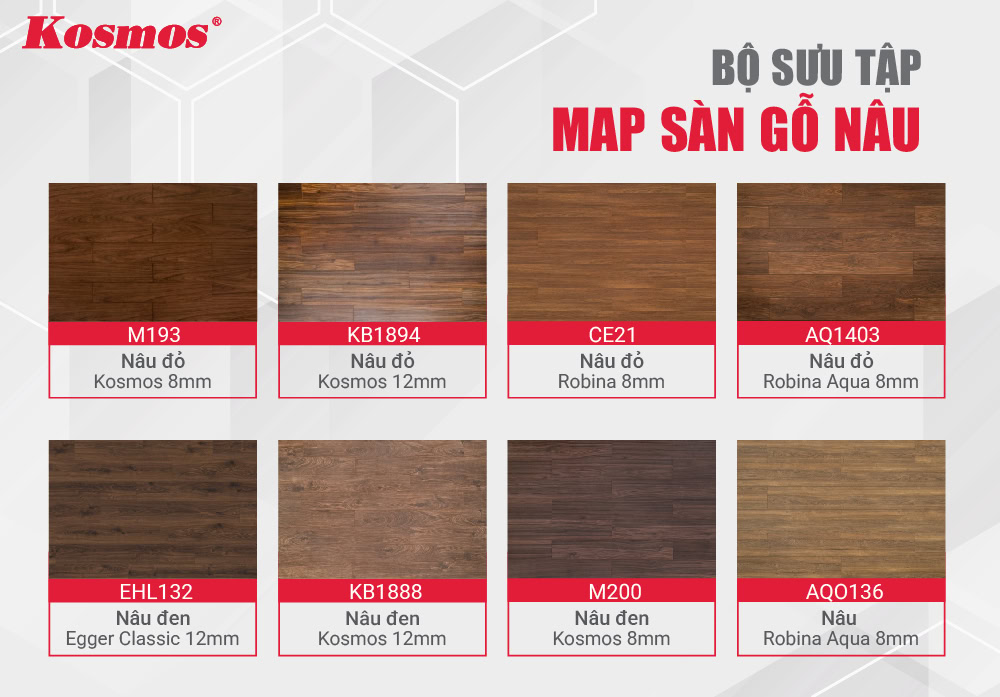 Kosmos®

BỘ SƯU TẬP
MAP SÀN GỖ NÂU

M193
Nâu đỏ
Kosmos 8mm

KB1894
Nâu đỏ
Kosmos 12mm

CE21
Nâu đỏ
Robina 8mm

AQ1403
Nâu đỏ
Robina Aqua 8mm

EHL132
Nâu đen
Egger Classic 12mm

KB1888
Nâu đen
Kosmos 12mm

M200
Nâu đen
Kosmos 8mm

AQO136
Nâu
Robina Aqua 8mm